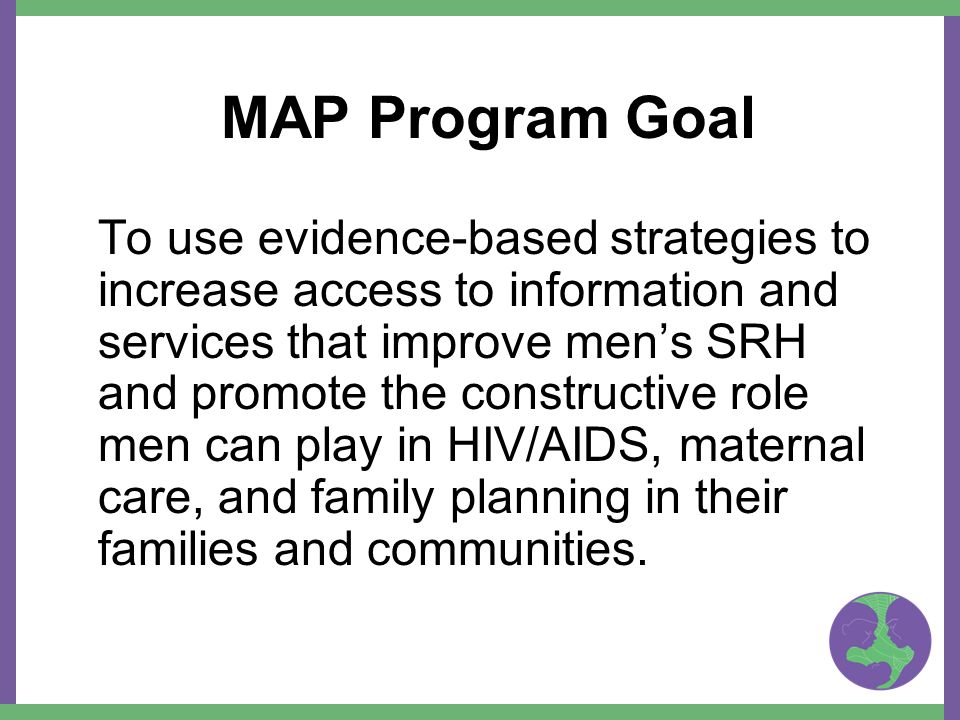 MAP Program Goal

To use evidence-based strategies to increase access to information and services that improve men’s SRH and promote the constructive role men can play in HIV/AIDS, maternal care, and family planning in their families and communities.